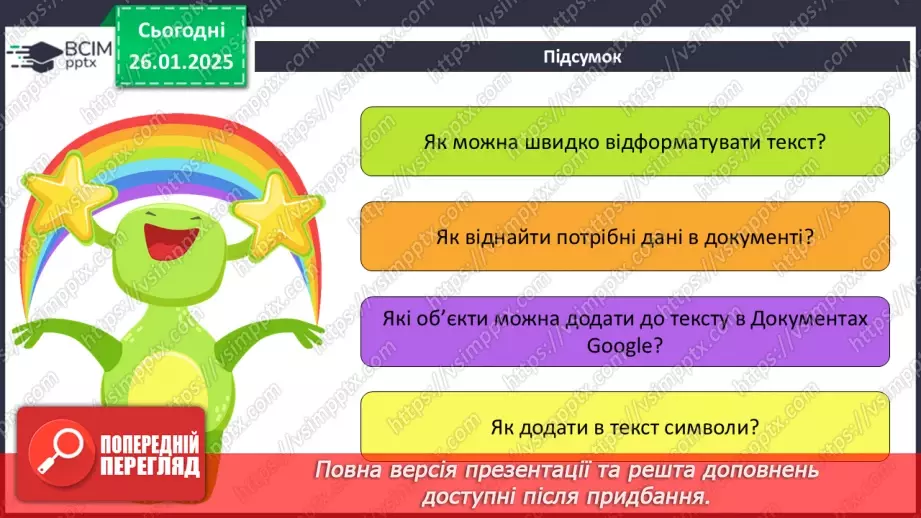 ВСІМ pptx

Сьогодні 26.01.2025

Підсумок

Як можна швидко відформатувати текст?

Як віднайти потрібні дані в документі?

Які об'єкти можна додати до тексту в Документах Google?

Як додати в текст символи?

ПОПЕРЕДНІЙ ПЕРЕГЛЯД

Повна версія презентації та решта доповнень доступні після придбання.

https://vsimpptx.com